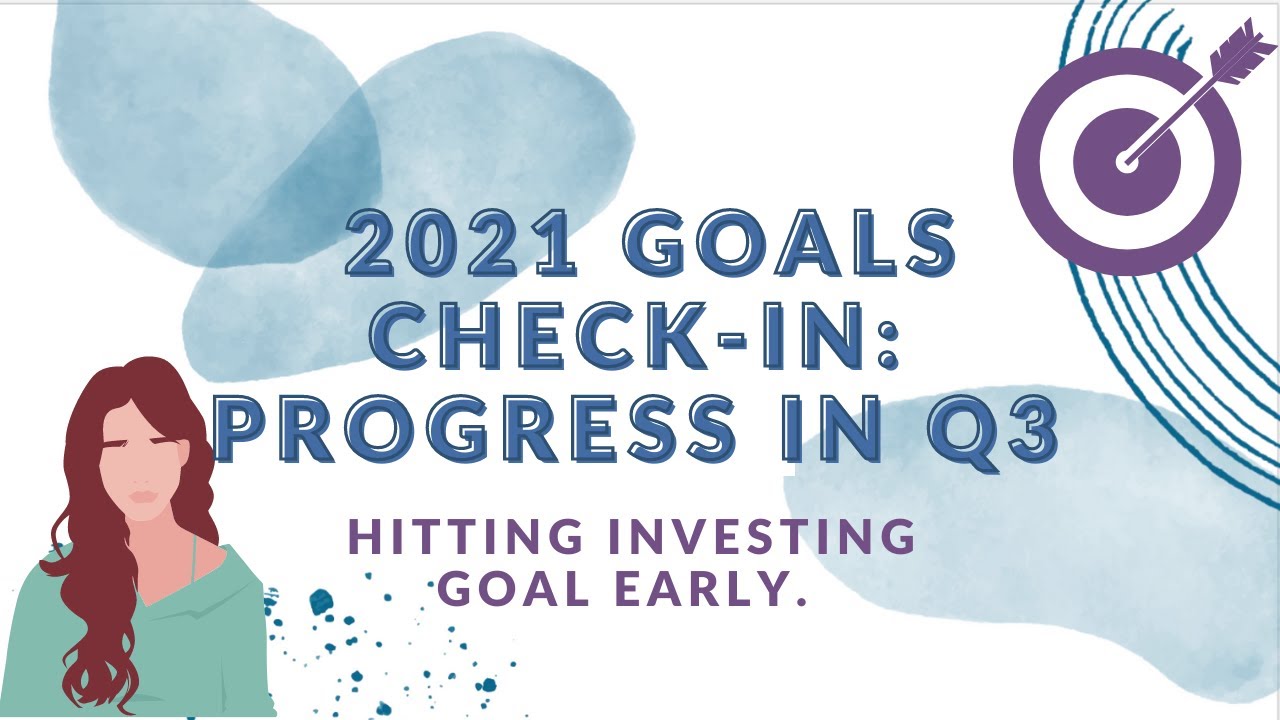 2021 GOALS CHECK-IN: PROGRESS IN Q3

HITTING INVESTING GOAL EARLY.